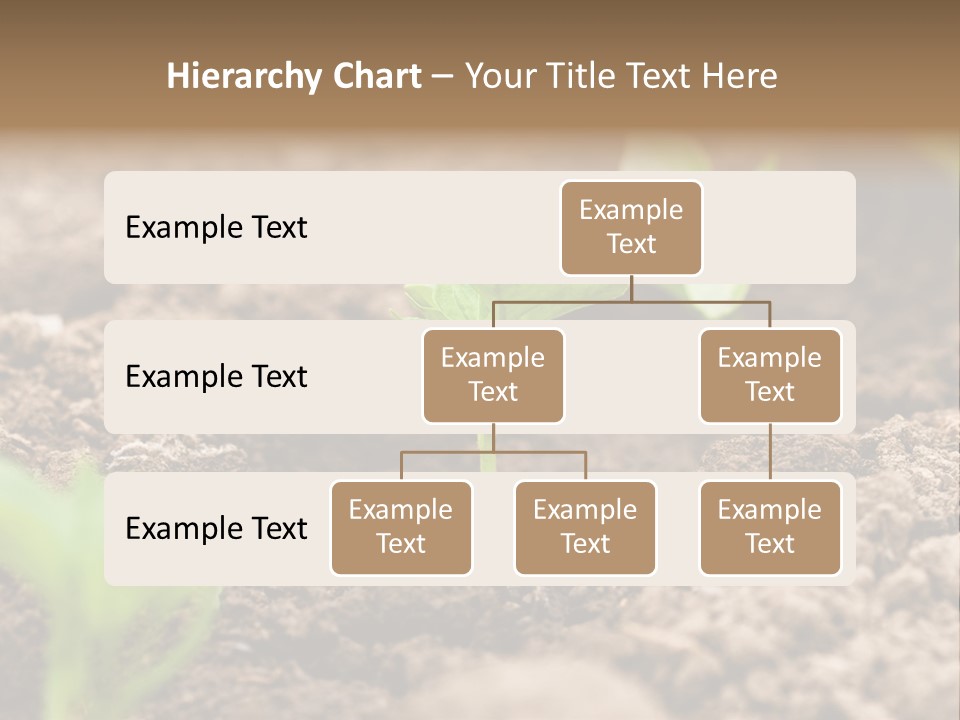 Hierarchy Chart – Your Title Text Here

Example Text

Example Text

Example Text

Example Text

Example Text

Example Text

Example Text

Example Text

Example Text